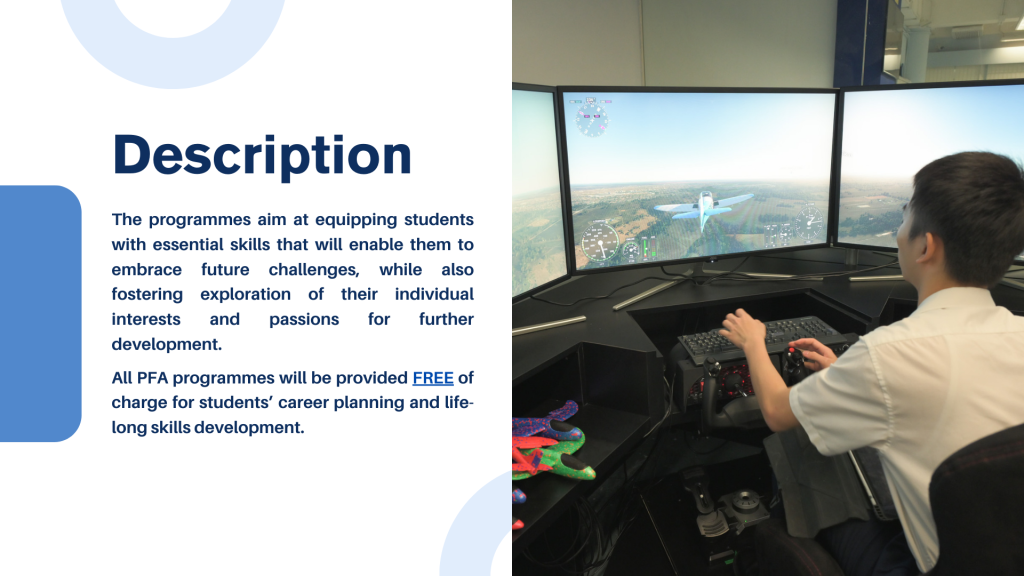 Description

The programmes aim at equipping students with essential skills that will enable them to embrace future challenges, while also fostering exploration of their individual interests and passions for further development.

All PFA programmes will be provided FREE of charge for students' career planning and life-long skills development.